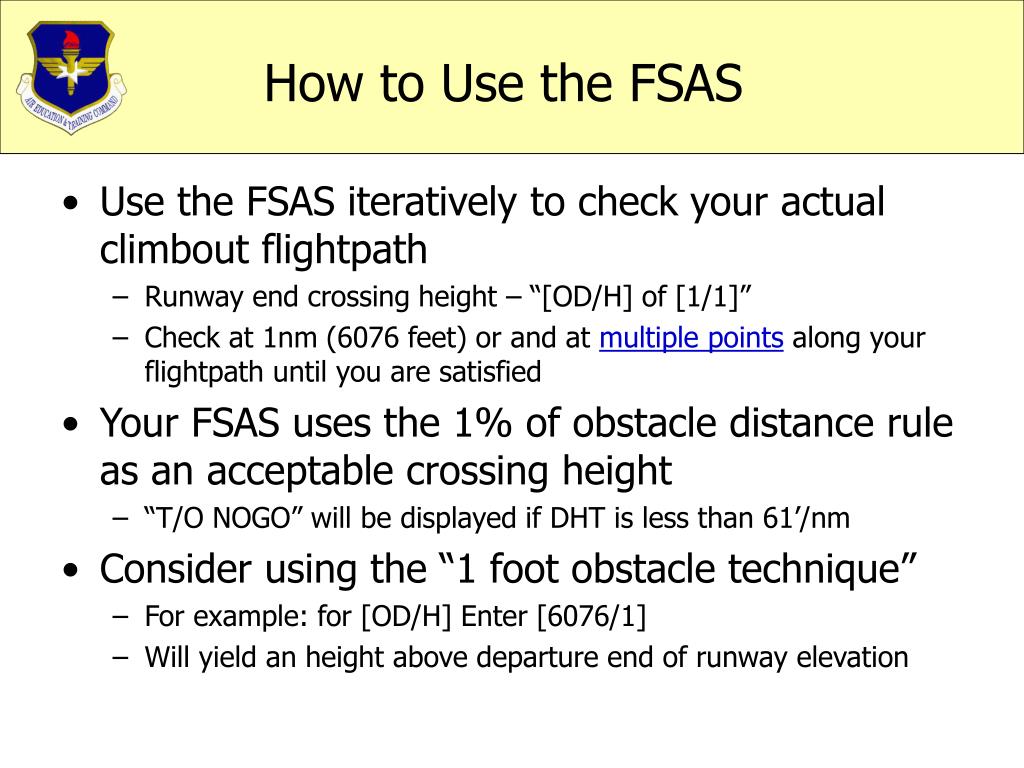 AIR EDUCATION & TRAINING COMMAND

How to Use the FSAS

• Use the FSAS iteratively to check your actual climbout flightpath
– Runway end crossing height – “[OD/H] of [1/1]”
– Check at 1nm (6076 feet) or and at multiple points along your flightpath until you are satisfied
• Your FSAS uses the 1% of obstacle distance rule as an acceptable crossing height
– “T/O NOGO” will be displayed if DHT is less than 61’/nm
• Consider using the “1 foot obstacle technique”
– For example: for [OD/H] Enter [6076/1]
– Will yield an height above departure end of runway elevation